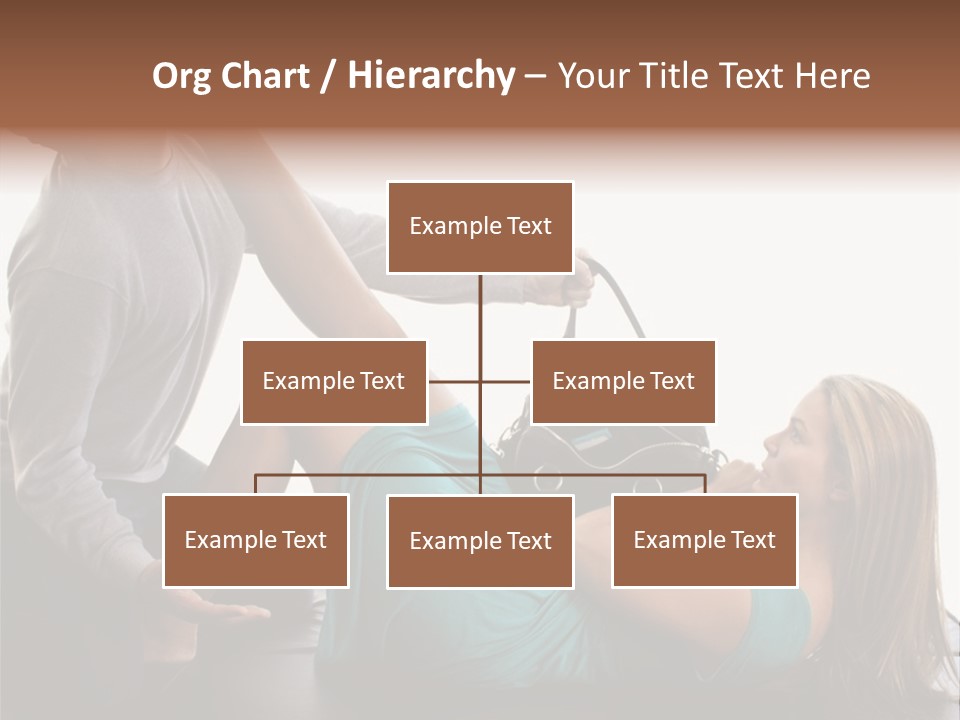 Org Chart / Hierarchy – Your Title Text Here

Example Text

Example Text

Example Text

Example Text

Example Text

Example Text